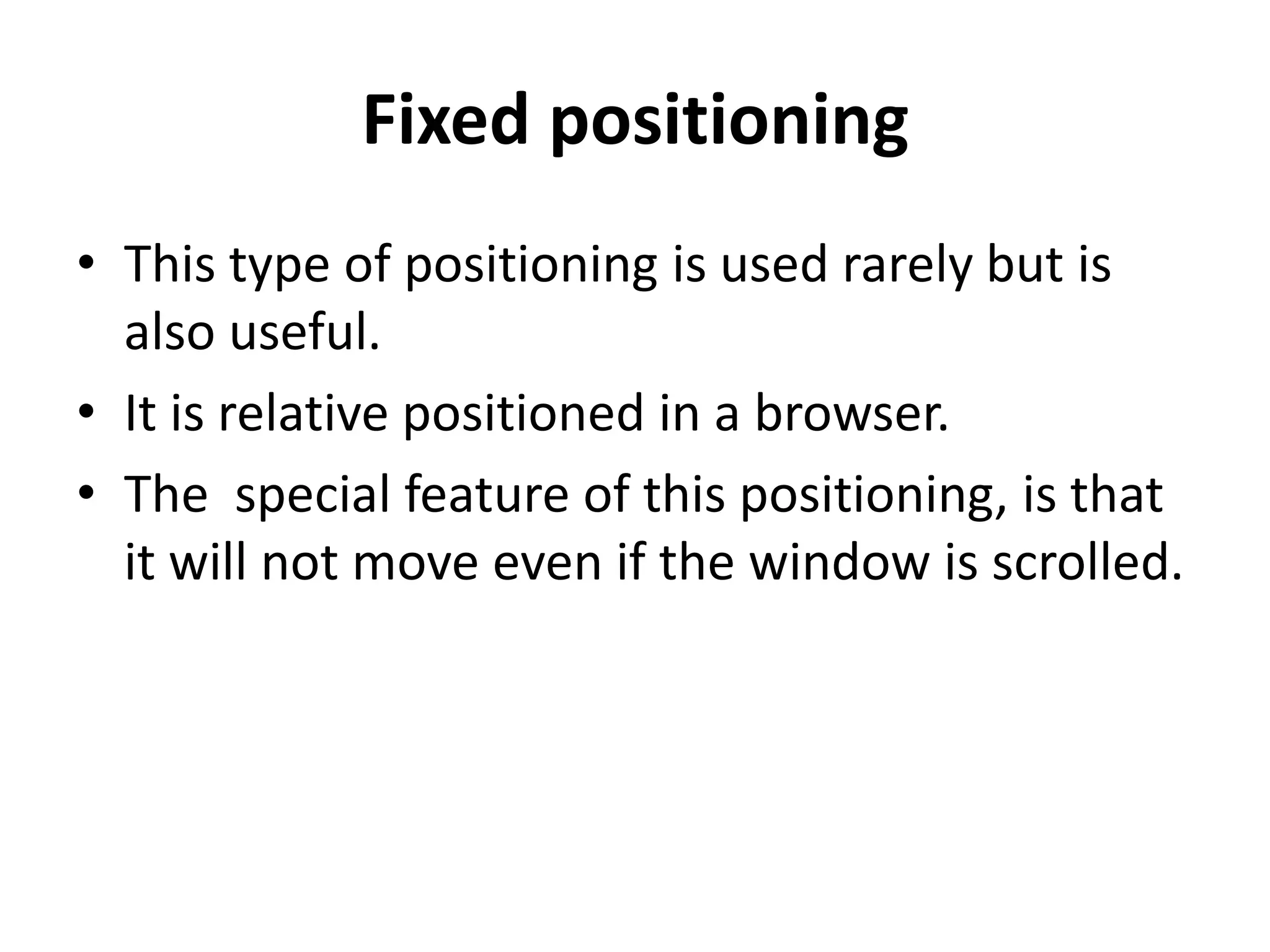 Fixed positioning

• This type of positioning is used rarely but is also useful.
• It is relative positioned in a browser.
• The special feature of this positioning, is that it will not move even if the window is scrolled.